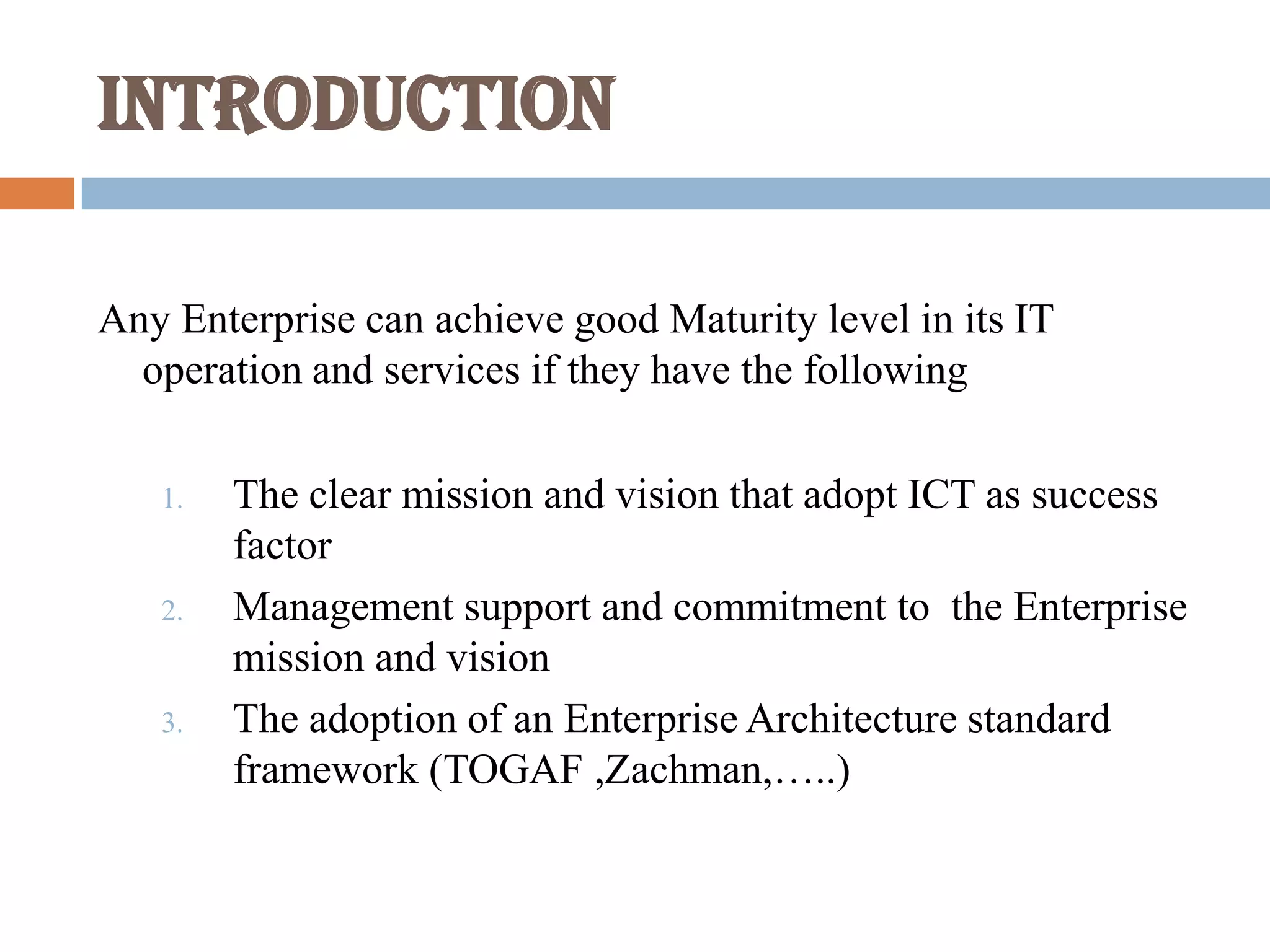 INTRODUCTION

Any Enterprise can achieve good Maturity level in its IT operation and services if they have the following

1. The clear mission and vision that adopt ICT as success factor
2. Management support and commitment to the Enterprise mission and vision
3. The adoption of an Enterprise Architecture standard framework (TOGAF ,Zachman,…..)